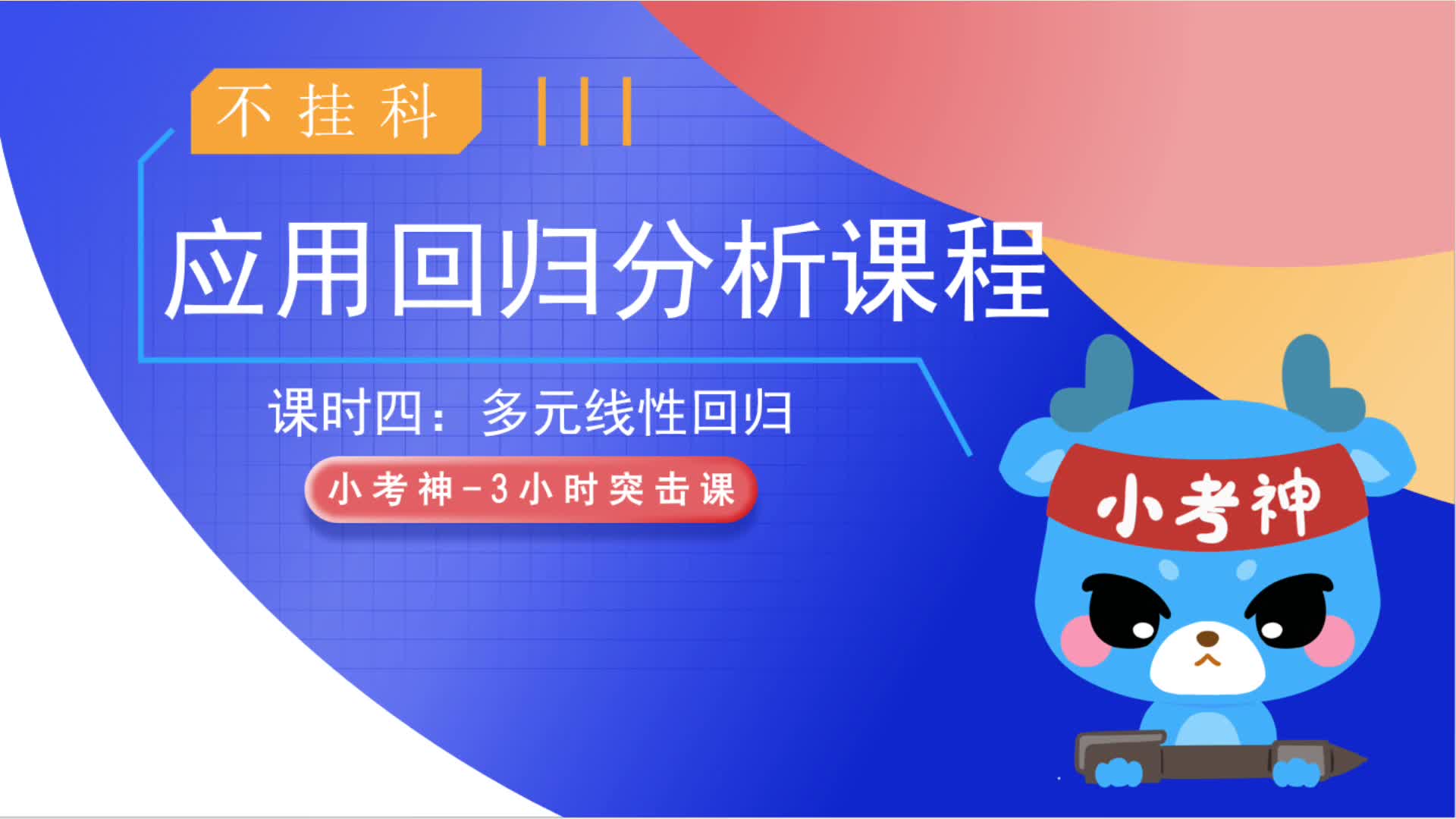 不挂科

应用回归分析课程

课时四：多元线性回归

小考神-3小时突击课

小考神